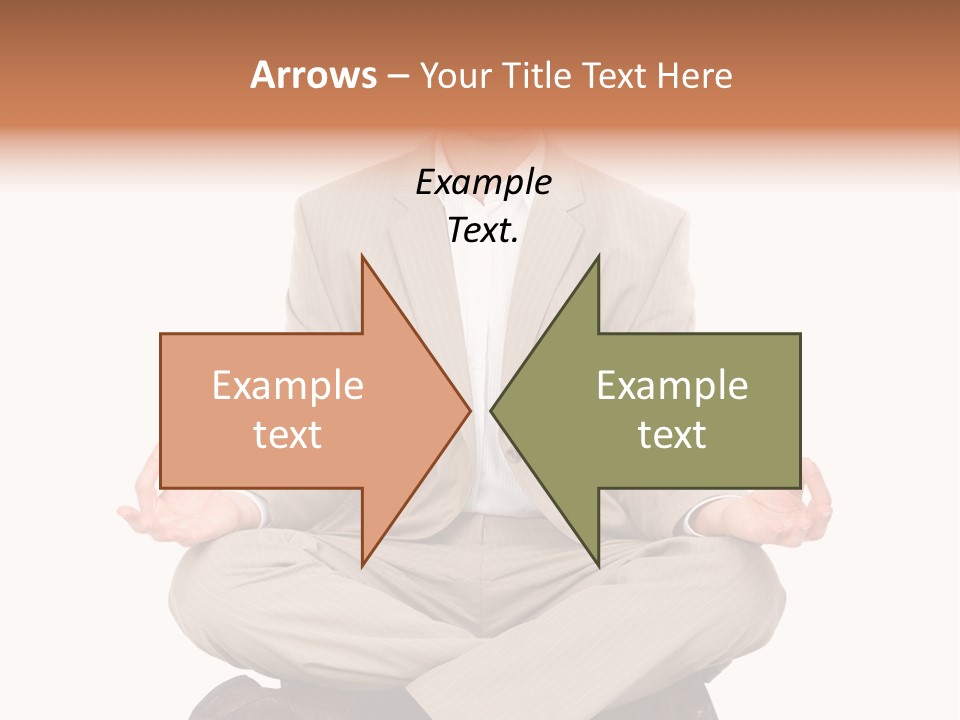 Arrows – Your Title Text Here

Example Text.

Example text

Example text